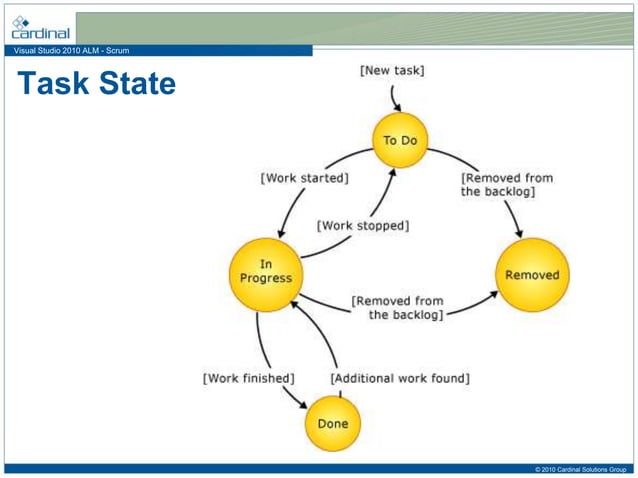 cardinal

Visual Studio 2010 ALM - Scrum

Task State

[New task]

To Do

[Work started]

[Removed from the backlog]

[Work stopped]

In Progress

Removed

[Removed from the backlog]

[Work finished]

[Additional work found]

Done

© 2010 Cardinal Solutions Group